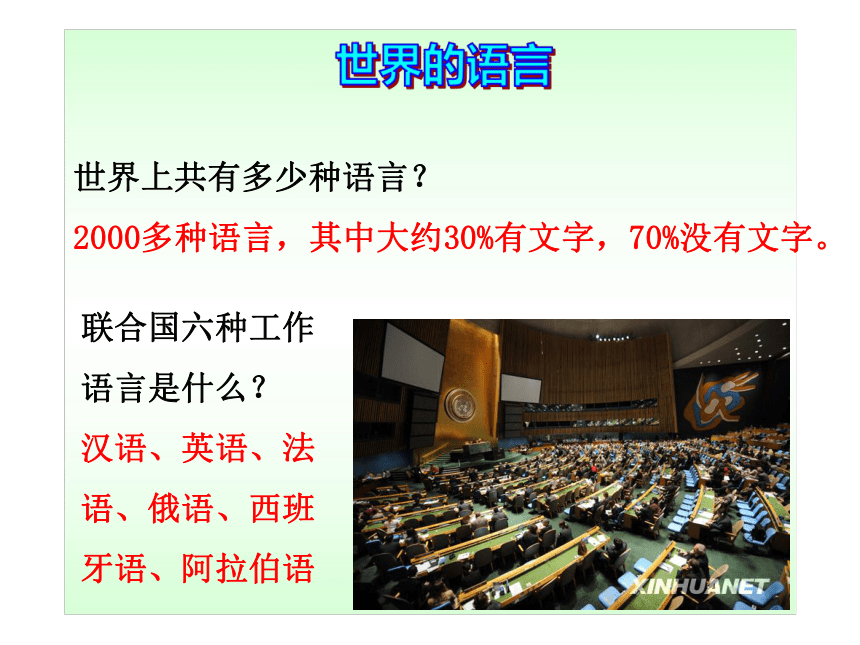 世界的语言

世界上共有多少种语言？

2000多种语言，其中大约30%有文字，70%没有文字。

联合国六种工作语言是什么？

汉语、英语、法语、俄语、西班牙语、阿拉伯语

XINHUANET